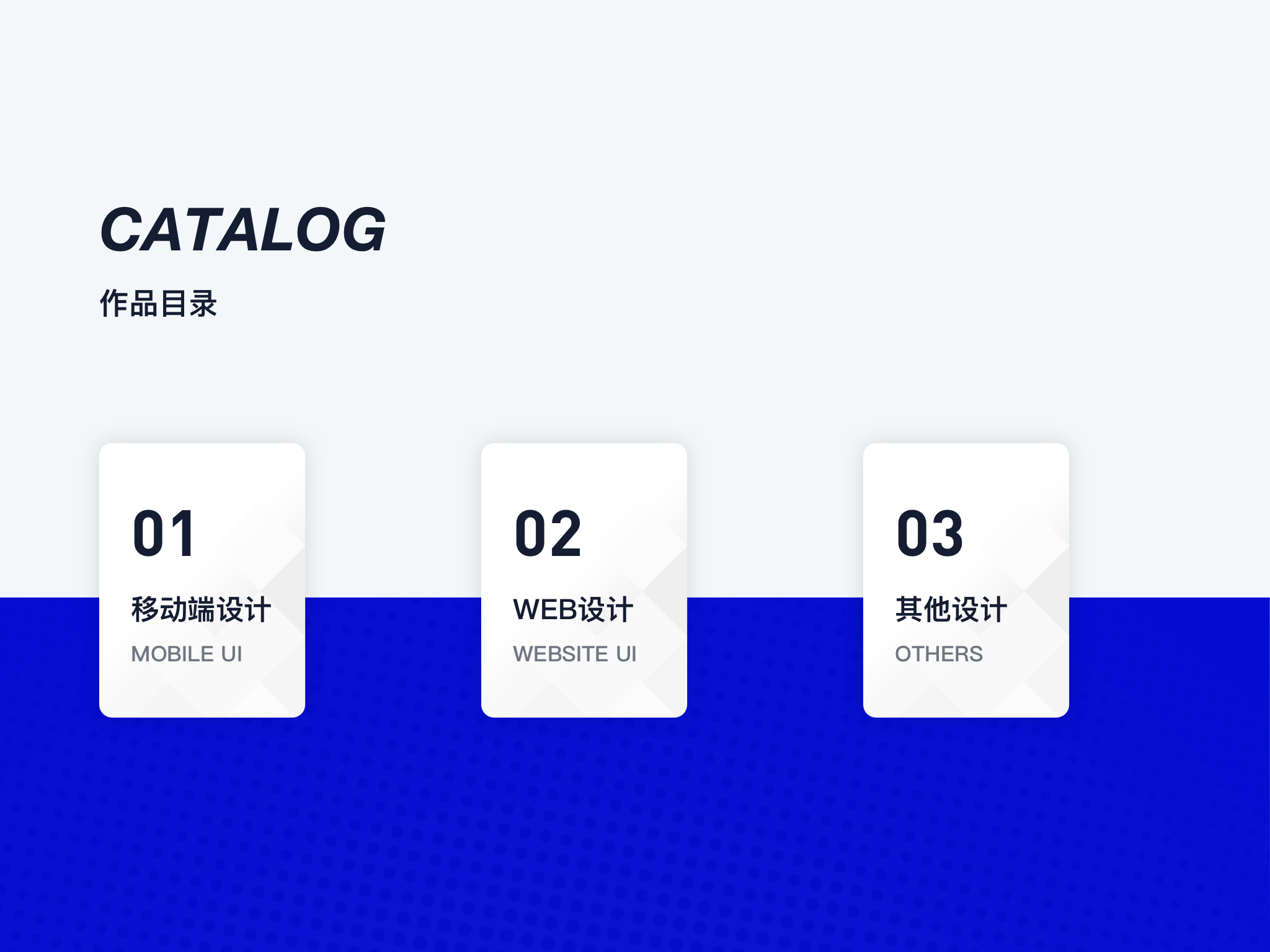 CATALOG

作品目录

01

移动端设计

MOBILE UI

02

WEB设计

WEBSITE UI

03

其他设计

OTHERS